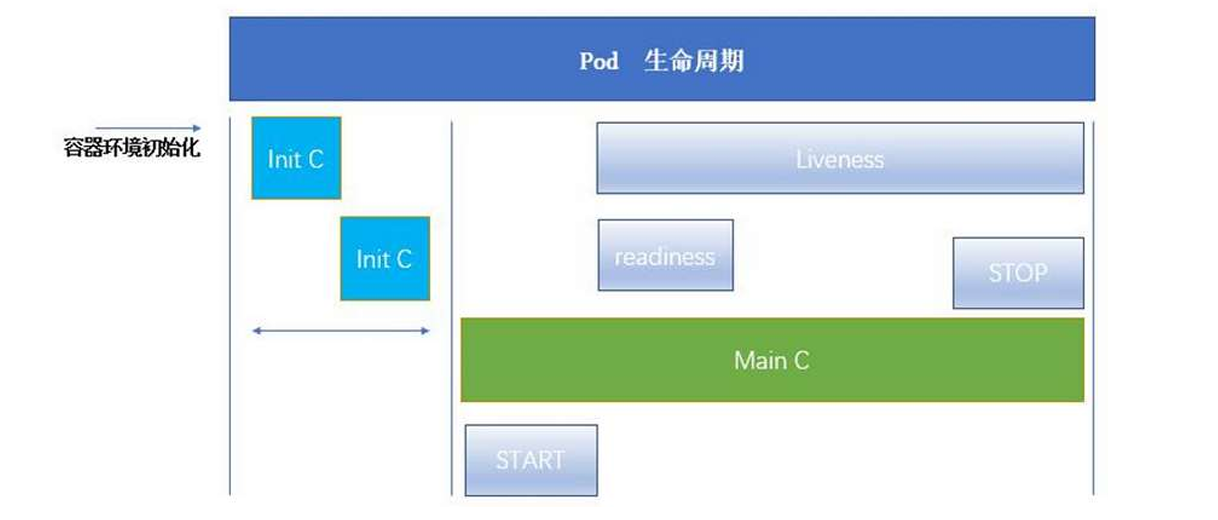 Pod 生命周期

容器环境初始化

Init C

Init C

Liveness

readiness

STOP

Main C

START